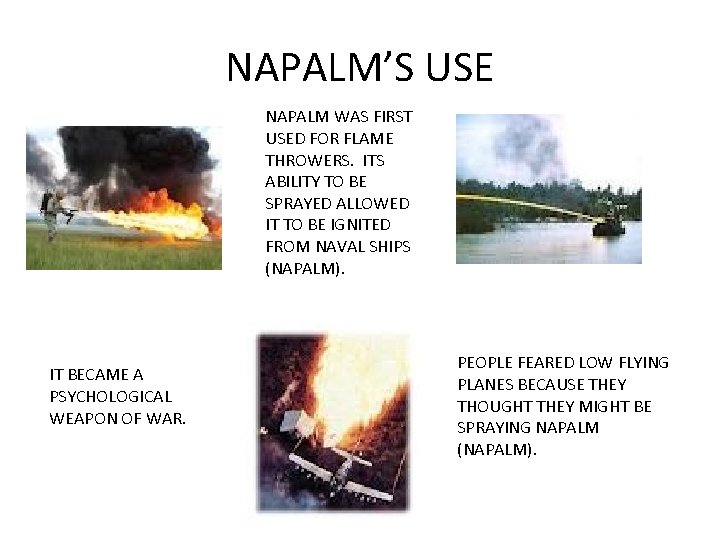 NAPALM'S USE

NAPALM WAS FIRST USED FOR FLAME THROWERS. ITS ABILITY TO BE SPRAYED ALLOWED IT TO BE IGNITED FROM NAVAL SHIPS (NAPALM).

IT BECAME A PSYCHOLOGICAL WEAPON OF WAR.

PEOPLE FEARED LOW FLYING PLANES BECAUSE THEY THOUGHT THEY MIGHT BE SPRAYING NAPALM (NAPALM).